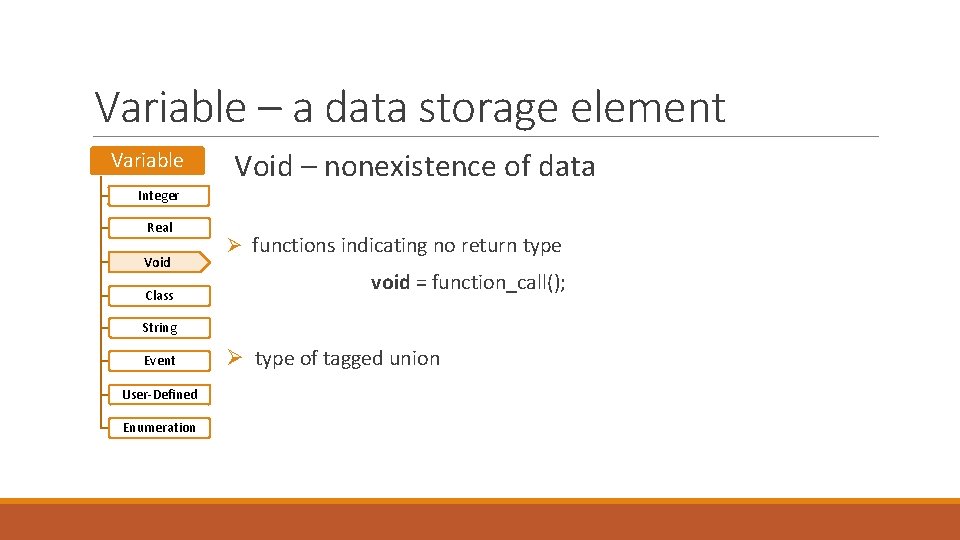 Variable – a data storage element

Variable

Integer

Real

Void

Class

String

Event

User-Defined

Enumeration

Void – nonexistence of data

➢ functions indicating no return type

void = function_call();

➢ type of tagged union